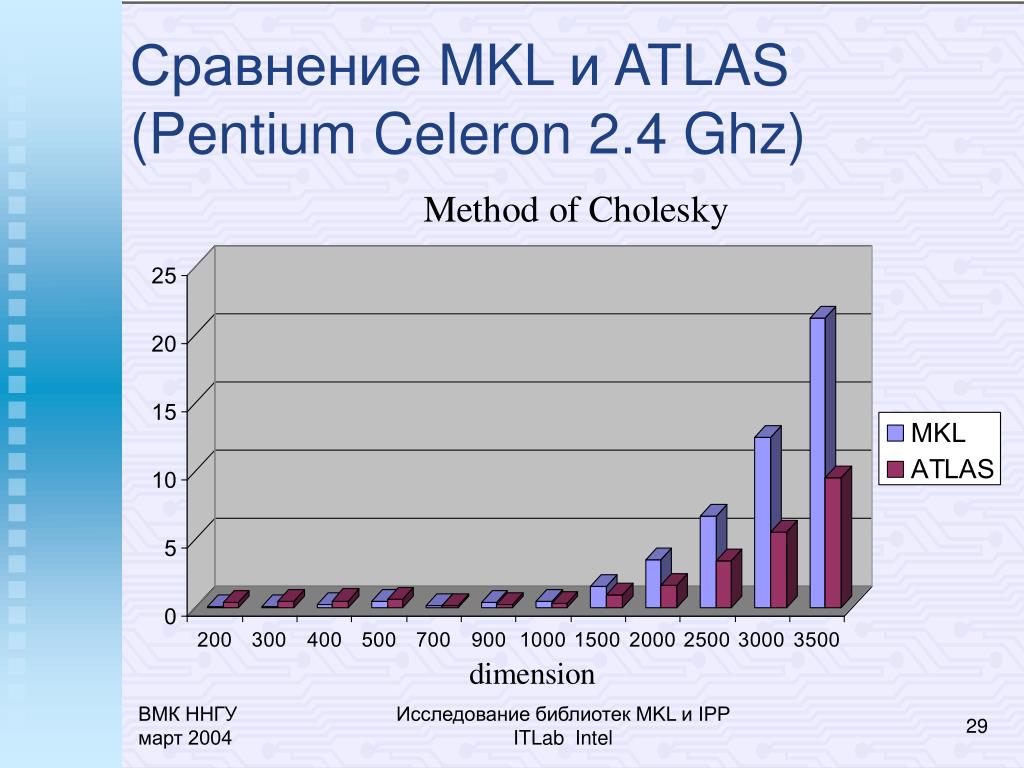 Сравнение MKL и ATLAS (Pentium Celeron 2.4 Ghz)

Method of Cholesky

25
20
15
10
5
0

200 300 400 500 700 900 1000 1500 2000 2500 3000 3500

dimension

MKL
ATLAS

ВМК ННГУ
март 2004

Исследование библиотек MKL и IPP
ITLab Intel

29